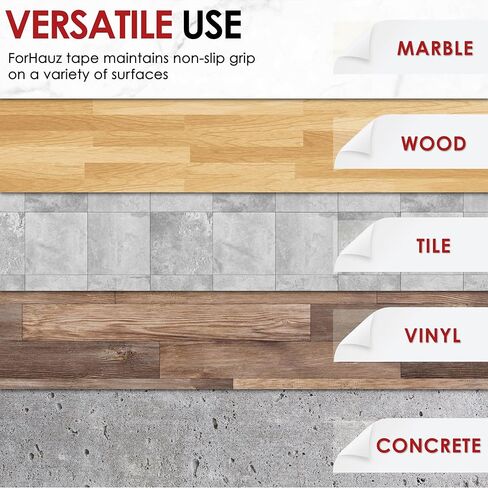 VERSATILE USE

ForHauz tape maintains non-slip grip on a variety of surfaces

MARBLE

WOOD

TILE

VINYL

CONCRETE